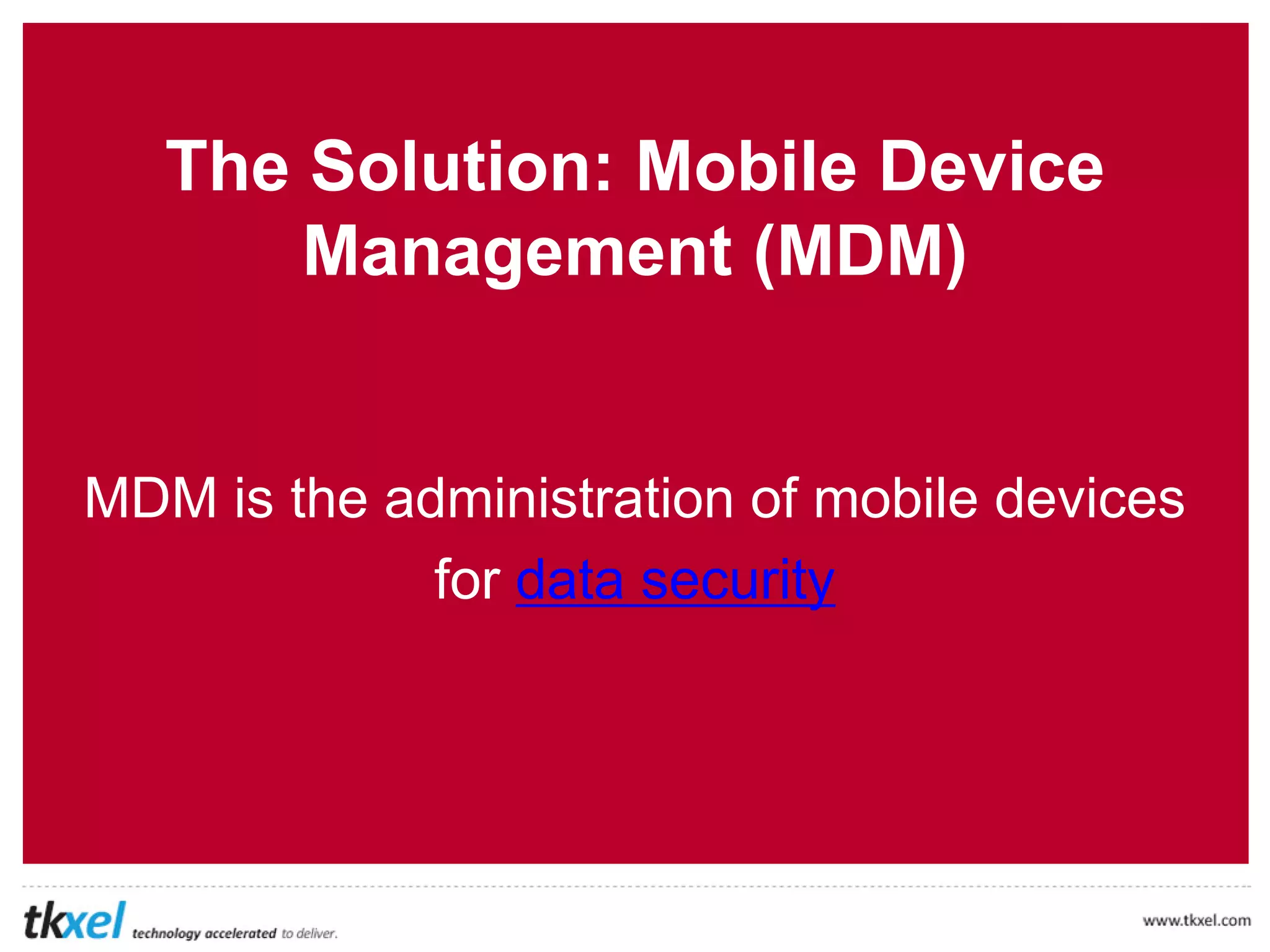 The Solution: Mobile Device Management (MDM)

MDM is the administration of mobile devices for data security

tkxel technology accelerated to deliver.

www.tkxel.com